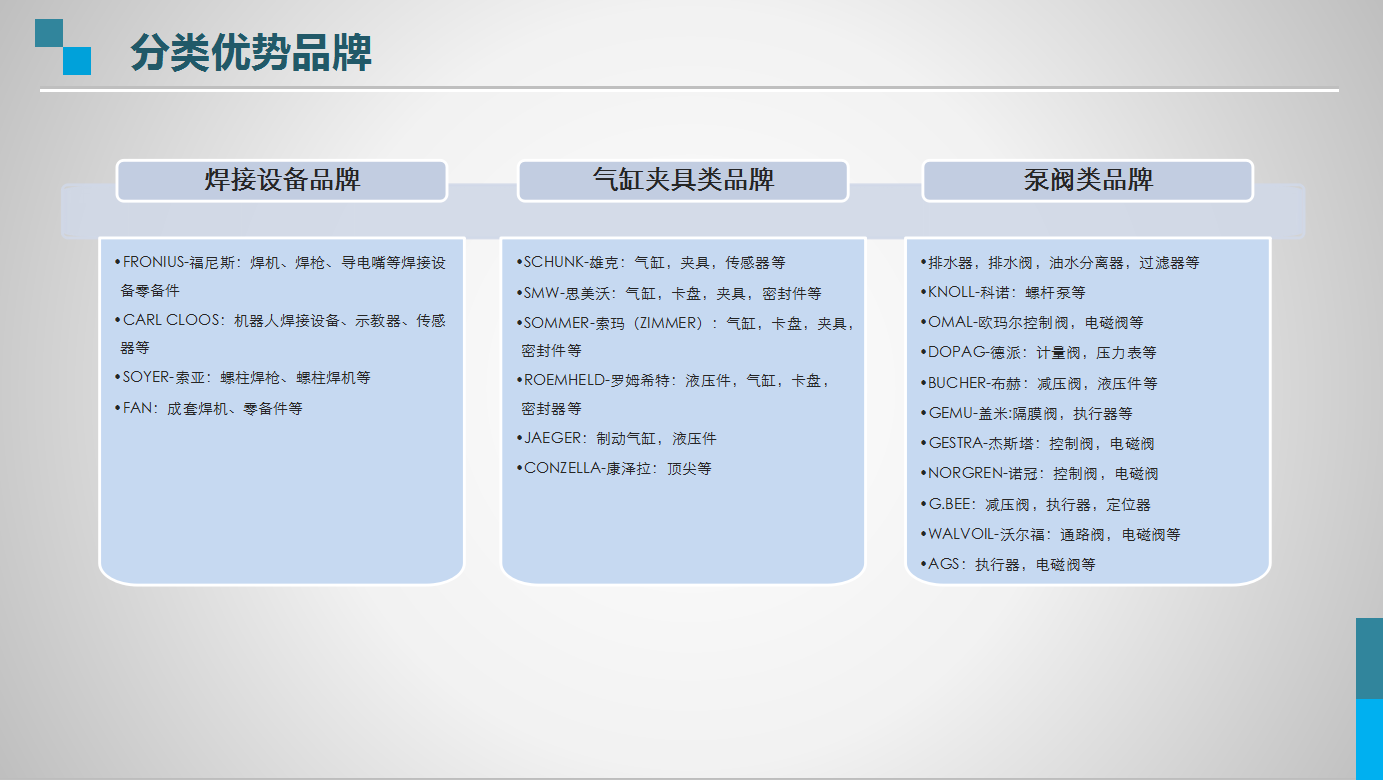 分类优势品牌

焊接设备品牌

•FRONIUS-福尼斯：焊机、焊枪、导电嘴等焊接设备零备件
•CARL CLOOS：机器人焊接设备、示教器、传感器等
•SOYER-索亚：螺柱焊枪、螺柱焊机等
•FAN：成套焊机、零备件等

气缸夹具类品牌

•SCHUNK-雄克：气缸，夹具，传感器等
•SMW-思美沃：气缸，卡盘，夹具，密封件等
•SOMMER-索玛（ZIMMER）：气缸，卡盘，夹具，密封件等
•ROEMHELD-罗姆希特：液压件，气缸，卡盘，密封器等
•JAEGER：制动气缸，液压件
•CONZELLA-康泽拉：顶尖等

泵阀类品牌

•排水器，排水阀，油水分离器，过滤器等
•KNOLL-科诺：螺杆泵等
•OMAL-欧玛尔控制阀，电磁阀等
•DOPAG-德派：计量阀，压力表等
•BUCHER-布赫：减压阀，液压件等
•GEMU-盖米:隔膜阀，执行器等
•GESTRA-杰斯塔：控制阀，电磁阀
•NORGREN-诺冠：控制阀，电磁阀
•G.BEE：减压阀，执行器，定位器
•WALVOIL-沃尔福：通路阀，电磁阀等
•AGS：执行器，电磁阀等